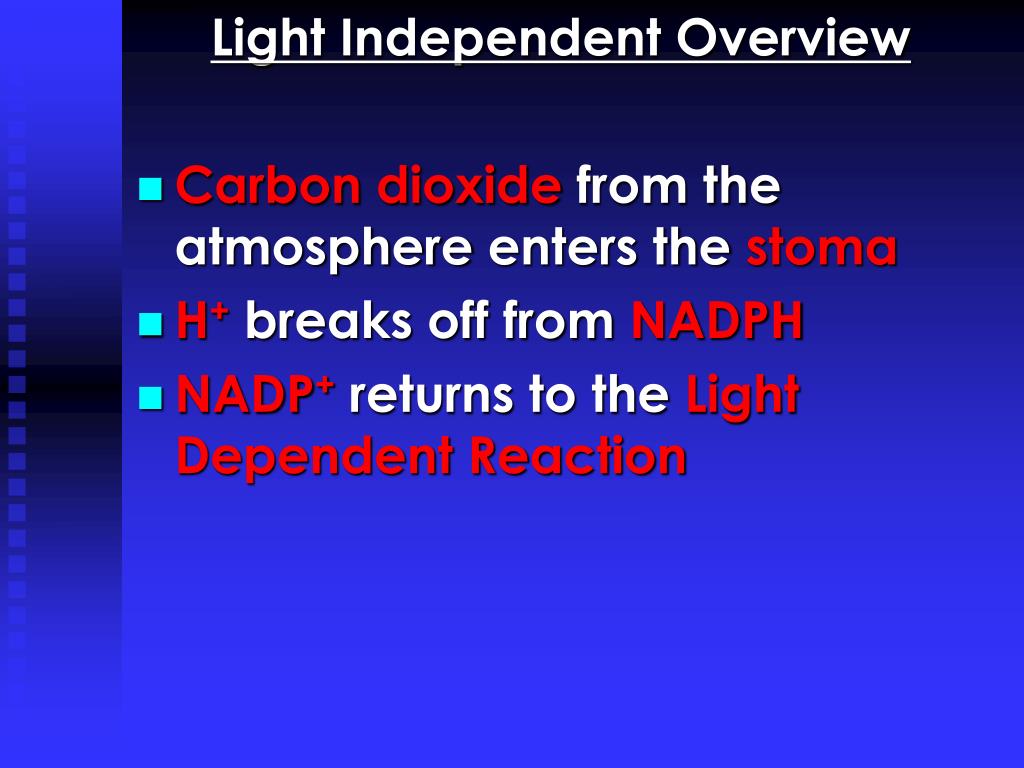 Light Independent Overview

- Carbon dioxide from the atmosphere enters the stoma
- $H^+$ breaks off from NADPH
- $NADP^+$ returns to the Light Dependent Reaction